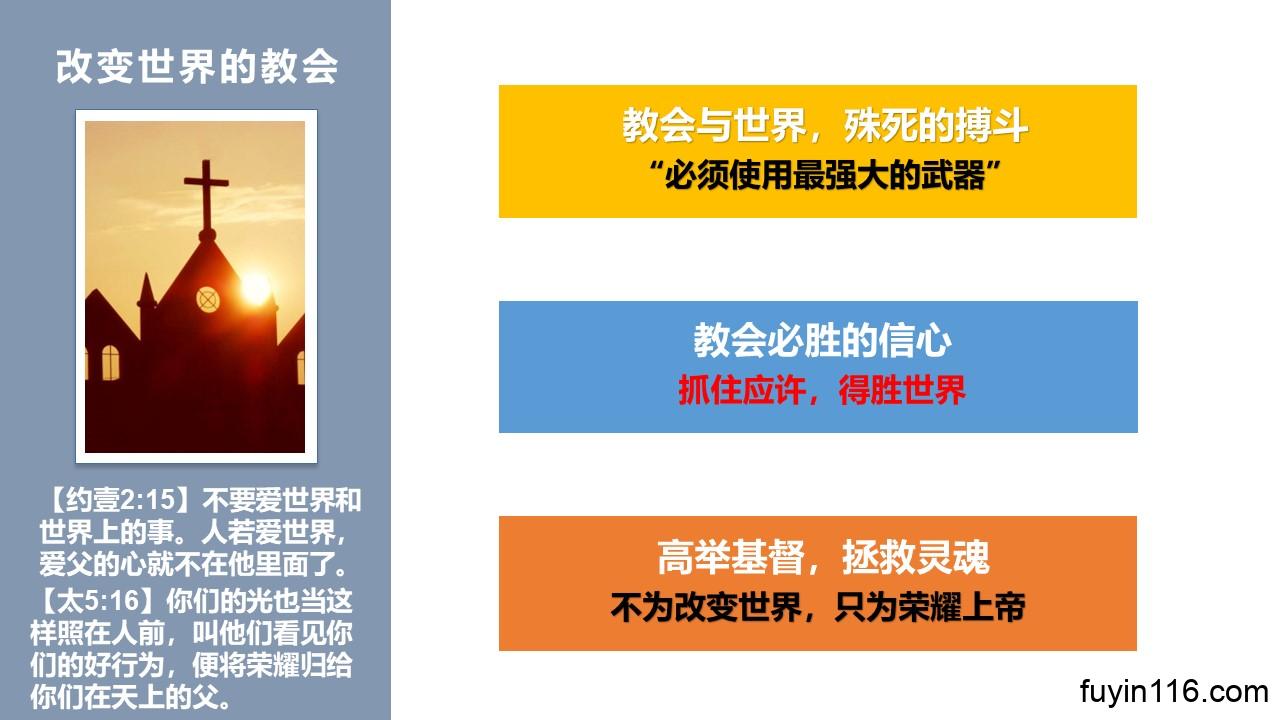 改变世界的教会

【约壹2:15】不要爱世界和世界上的事。人若爱世界，爱父的心就不在他里面了。

【太5:16】你们的光也当这样照在人前，叫他们看见你们的好行为，便将荣耀归给你们在天上的父。

教会与世界，殊死的搏斗
“必须使用最强大的武器”

教会必胜的信心
抓住应许，得胜世界

高举基督，拯救灵魂
不为改变世界，只为荣耀上帝

fuyin116.com